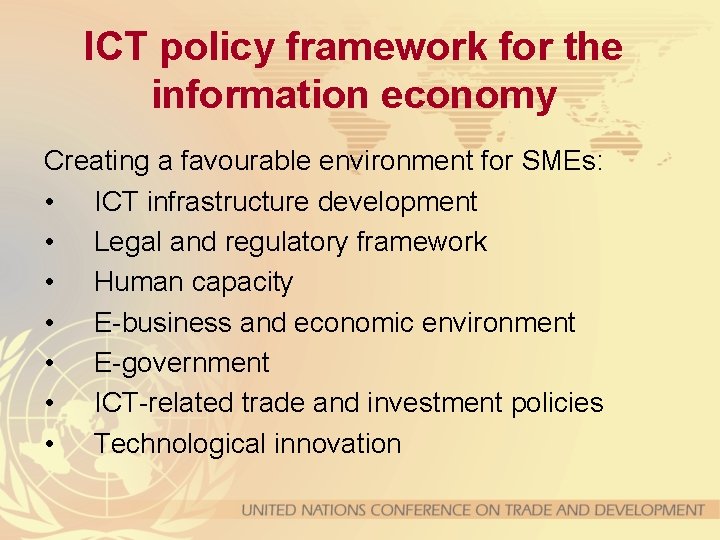 ICT policy framework for the information economy

Creating a favourable environment for SMEs:
• ICT infrastructure development
• Legal and regulatory framework
• Human capacity
• E-business and economic environment
• E-government
• ICT-related trade and investment policies
• Technological innovation

UNITED NATIONS CONFERENCE ON TRADE AND DEVELOPMENT